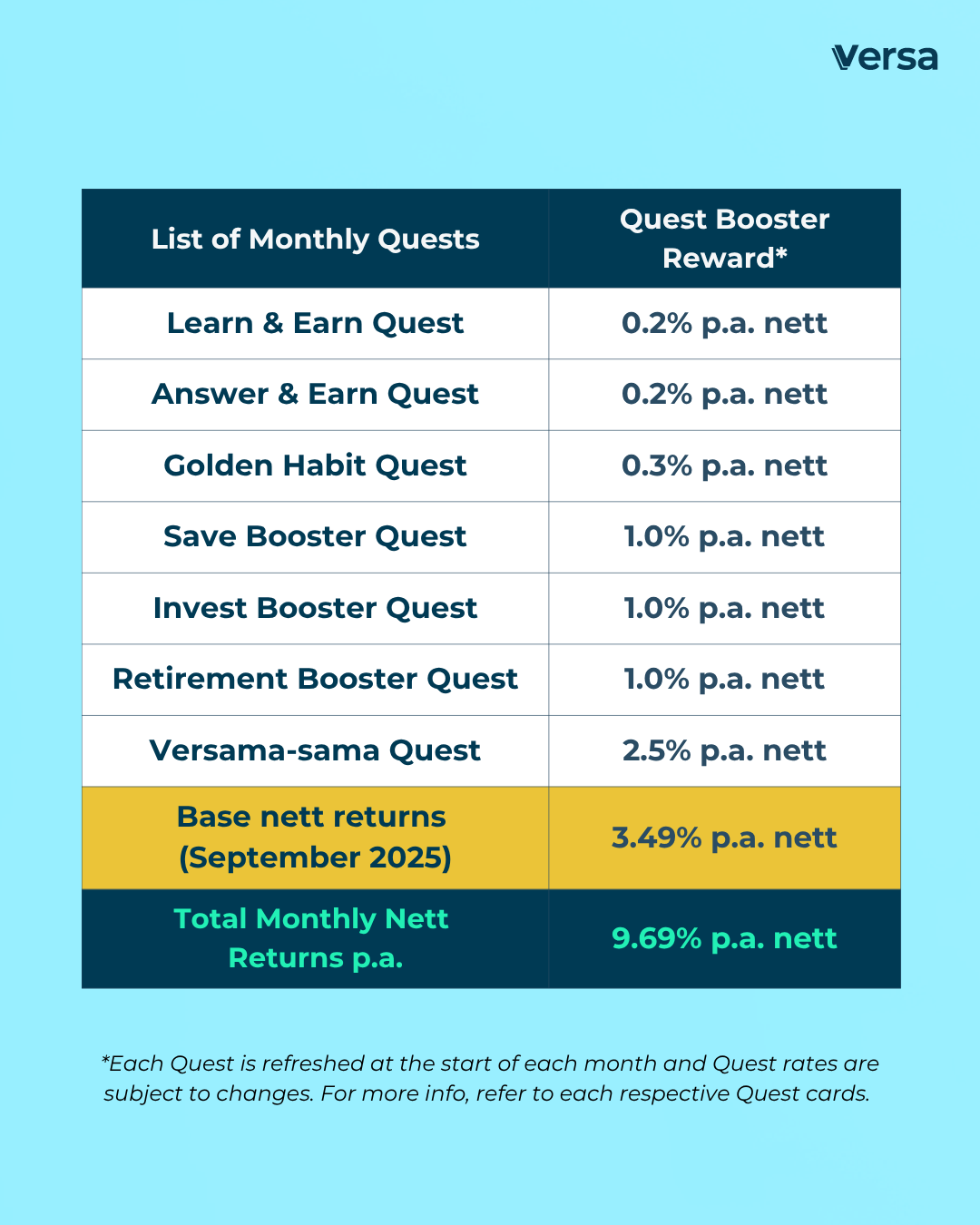 versa

| List of Monthly Quests | Quest Booster Reward* |
|---|---|
| Learn & Earn Quest | 0.2% p.a. nett |
| Answer & Earn Quest | 0.2% p.a. nett |
| Golden Habit Quest | 0.3% p.a. nett |
| Save Booster Quest | 1.0% p.a. nett |
| Invest Booster Quest | 1.0% p.a. nett |
| Retirement Booster Quest | 1.0% p.a. nett |
| Versama-sama Quest | 2.5% p.a. nett |
| Base nett returns (September 2025) | 3.49% p.a. nett |
| Total Monthly Nett Returns p.a. | 9.69% p.a. nett |

*Each Quest is refreshed at the start of each month and Quest rates are subject to changes. For more info, refer to each respective Quest cards.